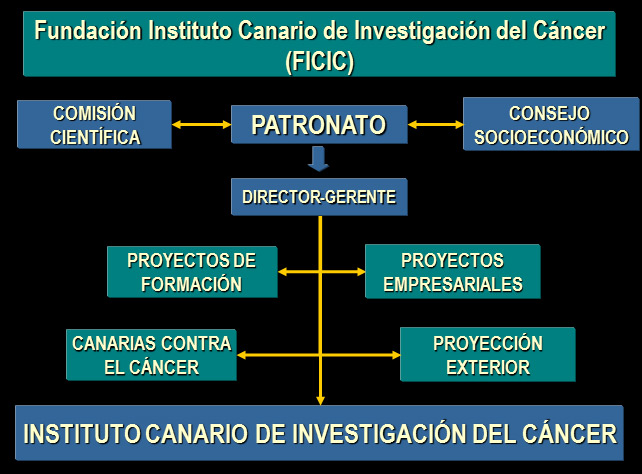 Fundación Instituto Canario de Investigación del Cáncer (FICIC)

COMISIÓN CIENTÍFICA

PATRONATO

CONSEJO SOCIOECONÓMICO

DIRECTOR-GERENTE

PROYECTOS DE FORMACIÓN

PROYECTOS EMPRESARIALES

CANARIAS CONTRA EL CÁNCER

PROYECCIÓN EXTERIOR

INSTITUTO CANARIO DE INVESTIGACIÓN DEL CÁNCER